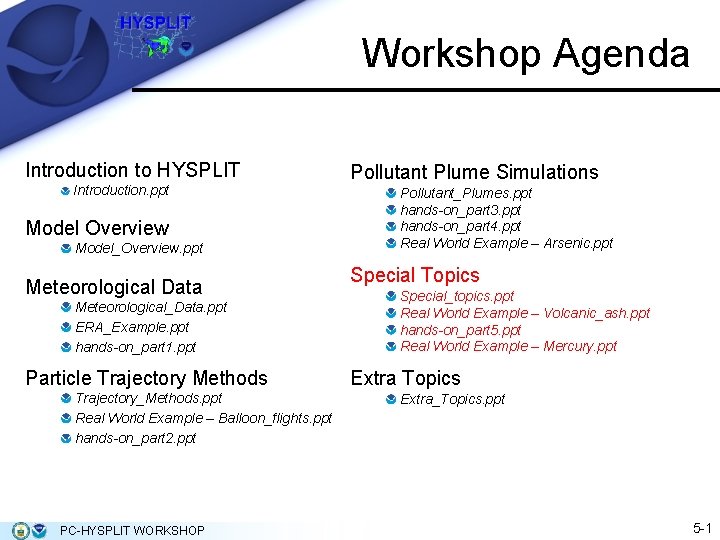 HYSPLIT

Workshop Agenda

Introduction to HYSPLIT
Introduction.ppt

Model Overview
Model_Overview.ppt

Meteorological Data
Meteorological_Data.ppt
ERA_Example.ppt
hands-on_part1.ppt

Particle Trajectory Methods
Trajectory_Methods.ppt
Real World Example – Balloon_flights.ppt
hands-on_part2.ppt

Pollutant Plume Simulations
Pollutant_Plumes.ppt
hands-on_part3.ppt
hands-on_part4.ppt
Real World Example – Arsenic.ppt

Special Topics
Special_topics.ppt
Real World Example – Volcanic_ash.ppt
hands-on_part5.ppt
Real World Example – Mercury.ppt

Extra Topics
Extra_Topics.ppt

PC-HYSPLIT WORKSHOP

5-1